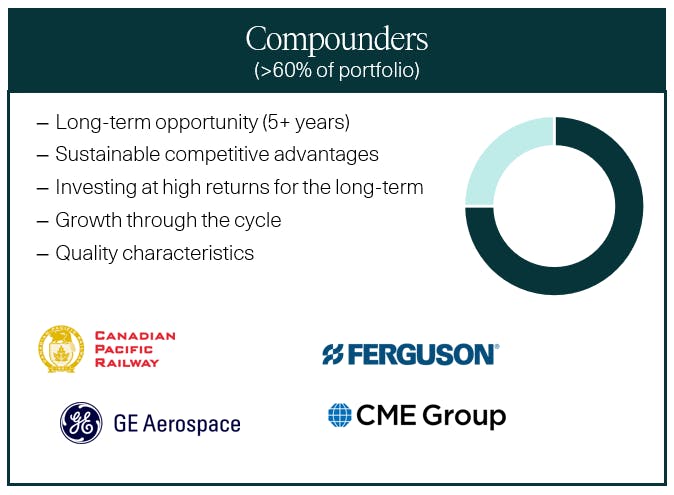 Compounders
(>60% of portfolio)

– Long-term opportunity (5+ years)
– Sustainable competitive advantages
– Investing at high returns for the long-term
– Growth through the cycle
– Quality characteristics

CANADIAN PACIFIC RAILWAY

FERGUSON®

GE Aerospace

CME Group